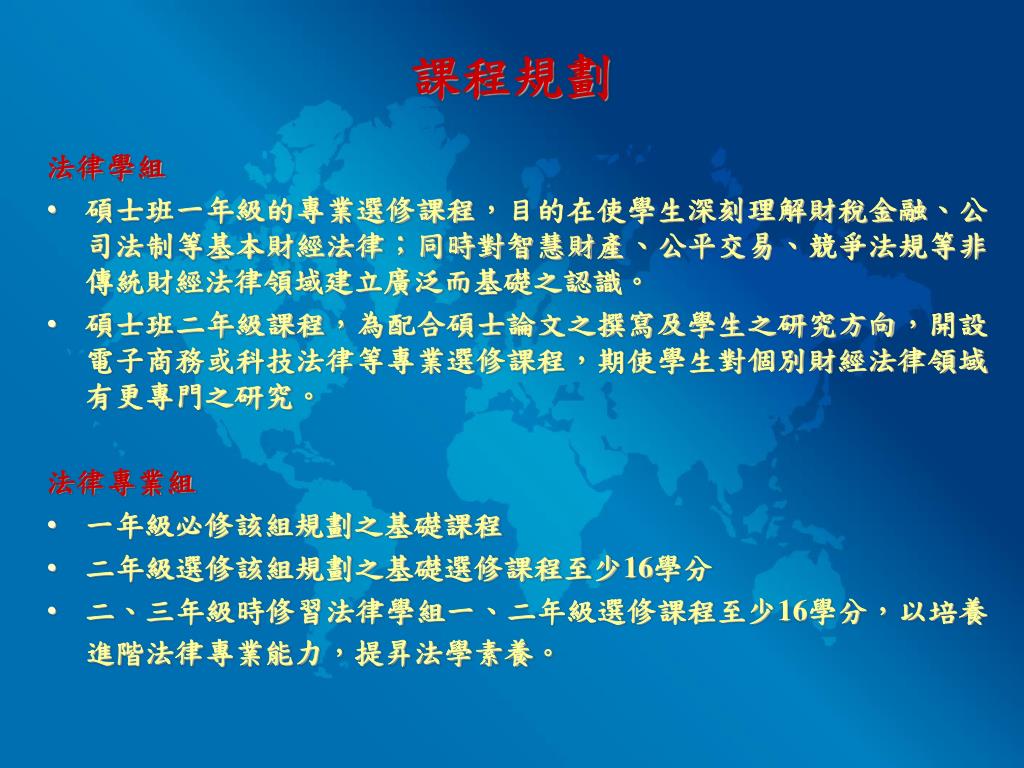 課程規劃

法律學組

• 碩士班一年級的專業選修課程，目的在使學生深刻理解財稅金融、公司法制等基本財經法律；同時對智慧財產、公平交易、競爭法規等非傳統財經法律領域建立廣泛而基礎之認識。

• 碩士班二年級課程，為配合碩士論文之撰寫及學生之研究方向，開設電子商務或科技法律等專業選修課程，期使學生對個別財經法律領域有更專門之研究。

法律專業組

• 一年級必修該組規劃之基礎課程

• 二年級選修該組規劃之基礎選修課程至少16學分

• 二、三年級時修習法律學組一、二年級選修課程至少16學分，以培養進階法律專業能力，提昇法學素養。